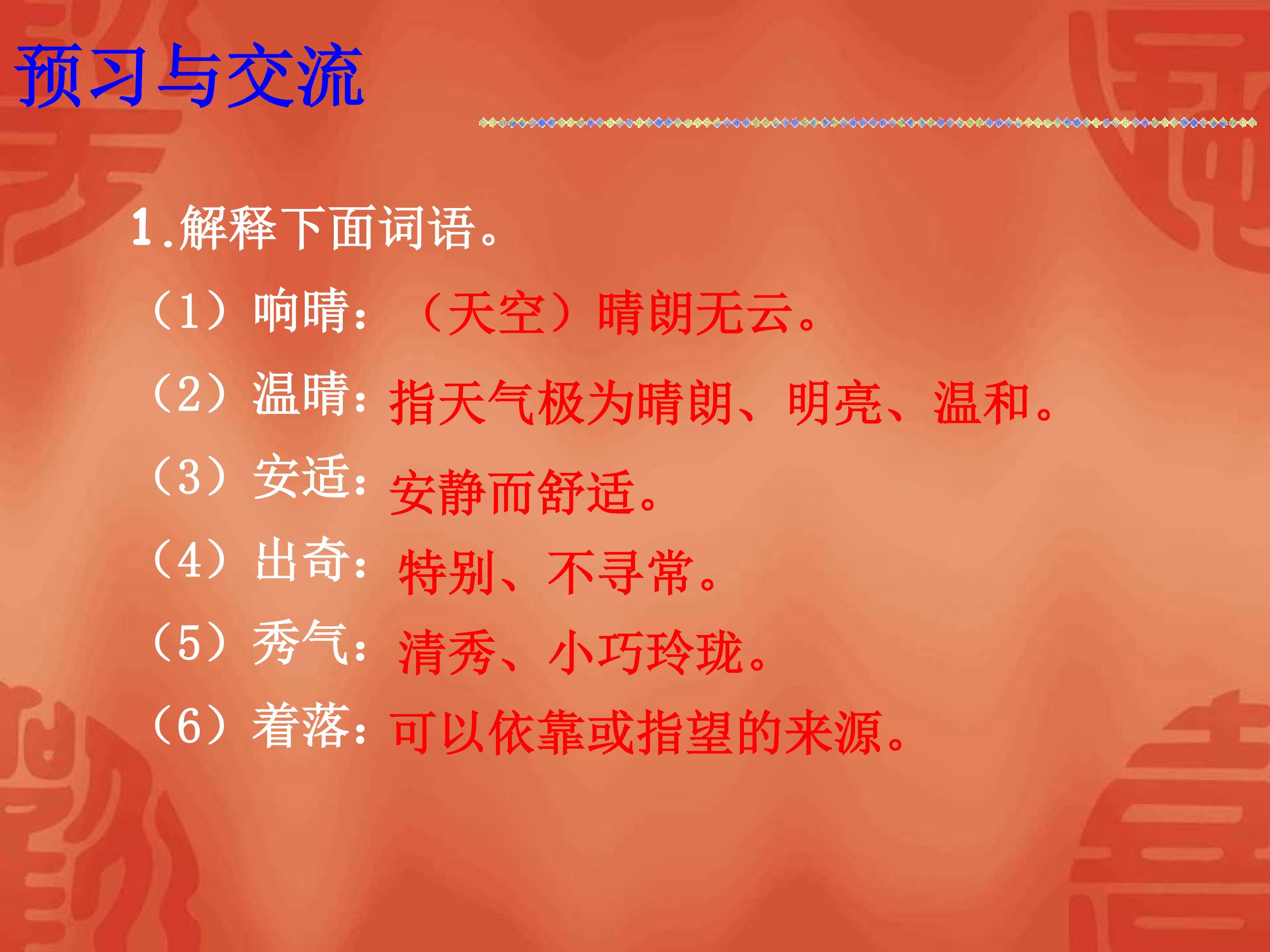 预习与交流

1.解释下面词语。

（1）响晴：（天空）晴朗无云。

（2）温晴：指天气极为晴朗、明亮、温和。

（3）安适：安静而舒适。

（4）出奇：特别、不寻常。

（5）秀气：清秀、小巧玲珑。

（6）着落：可以依靠或指望的来源。